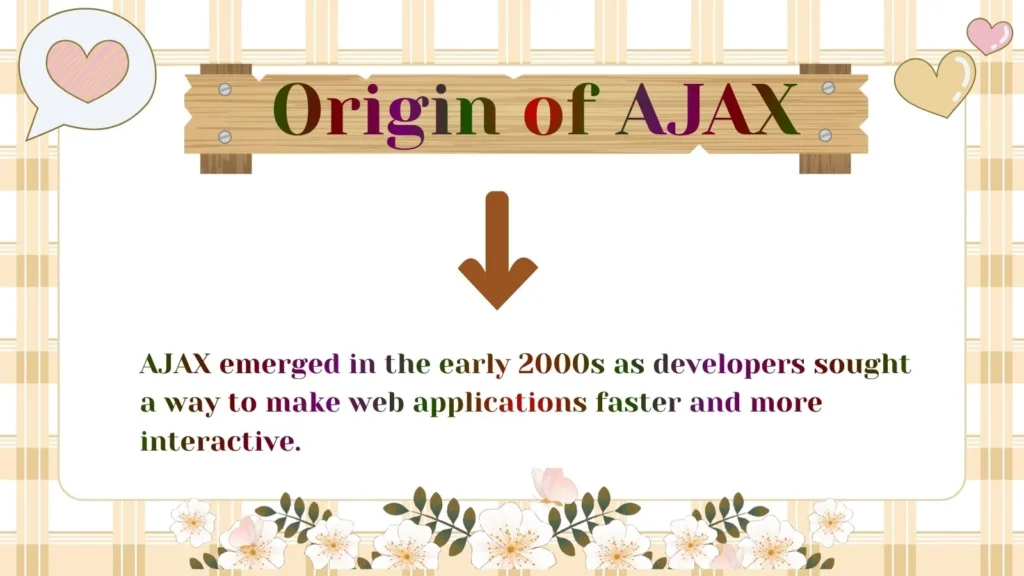 Origin of AJAX

AJAX emerged in the early 2000s as developers sought a way to make web applications faster and more interactive.